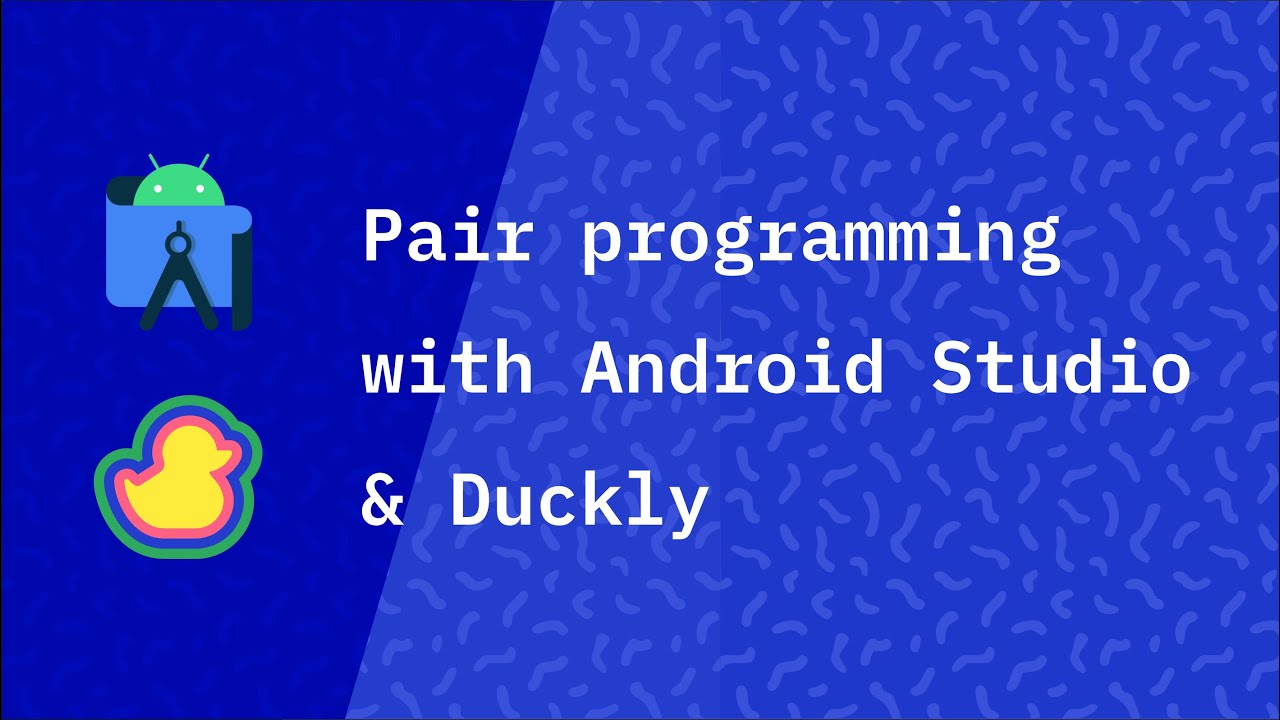 Pair programming with Android Studio & Duckly